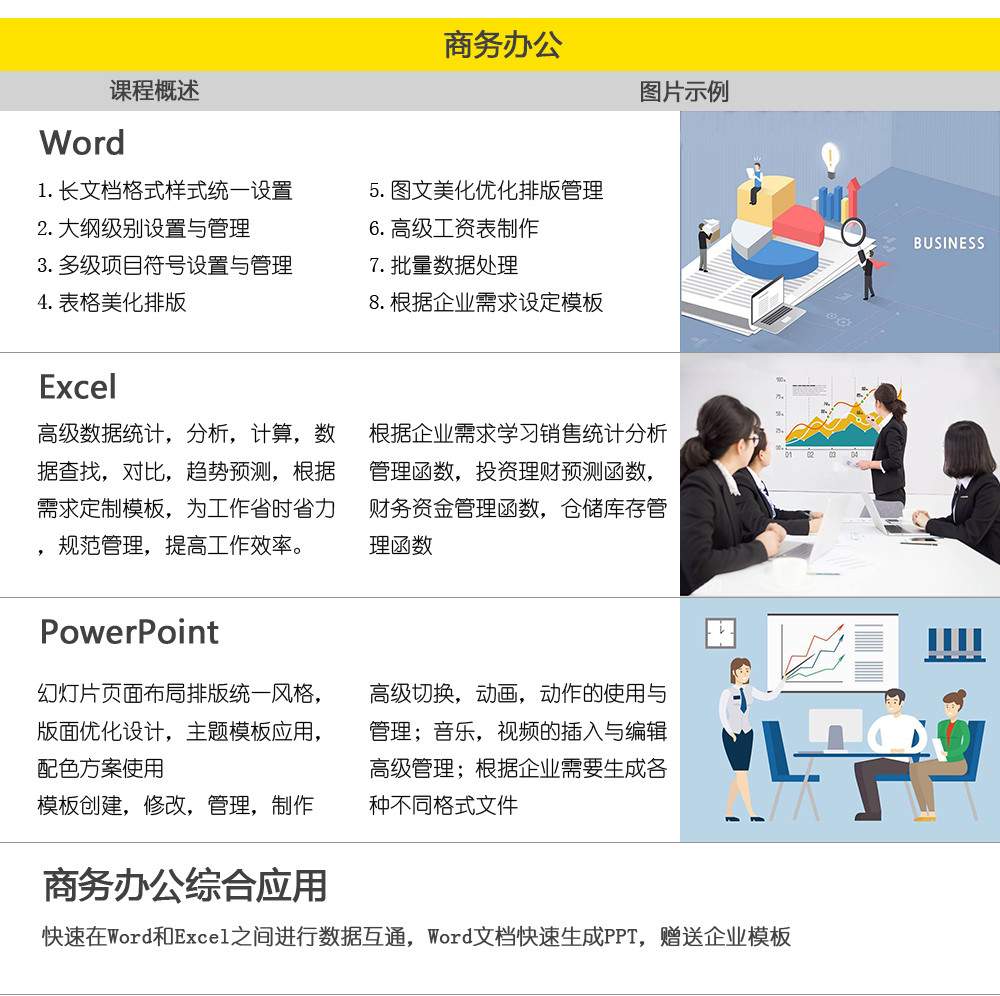 商务办公

课程概述

图片示例

Word

1. 长文档格式样式统一设置
2. 大纲级别设置与管理
3. 多级项目符号设置与管理
4. 表格美化排版

5. 图文美化优化排版管理
6. 高级工资表制作
7. 批量数据处理
8. 根据企业需求设定模板

BUSINESS

Excel

高级数据统计，分析，计算，数据查找，对比，趋势预测，根据需求定制模板，为工作省时省力，规范管理，提高工作效率。

根据企业需求学习销售统计分析管理函数，投资理财预测函数，财务资金管理函数，仓储库存管理函数

PowerPoint

幻灯片页面布局排版统一风格，版面优化设计，主题模板应用，配色方案使用
模板创建，修改，管理，制作

高级切换，动画，动作的使用与管理；音乐，视频的插入与编辑高级管理；根据企业需要生成各种不同格式文件

商务办公综合应用

快速在Word和Excel之间进行数据互通，Word文档快速生成PPT，赠送企业模板